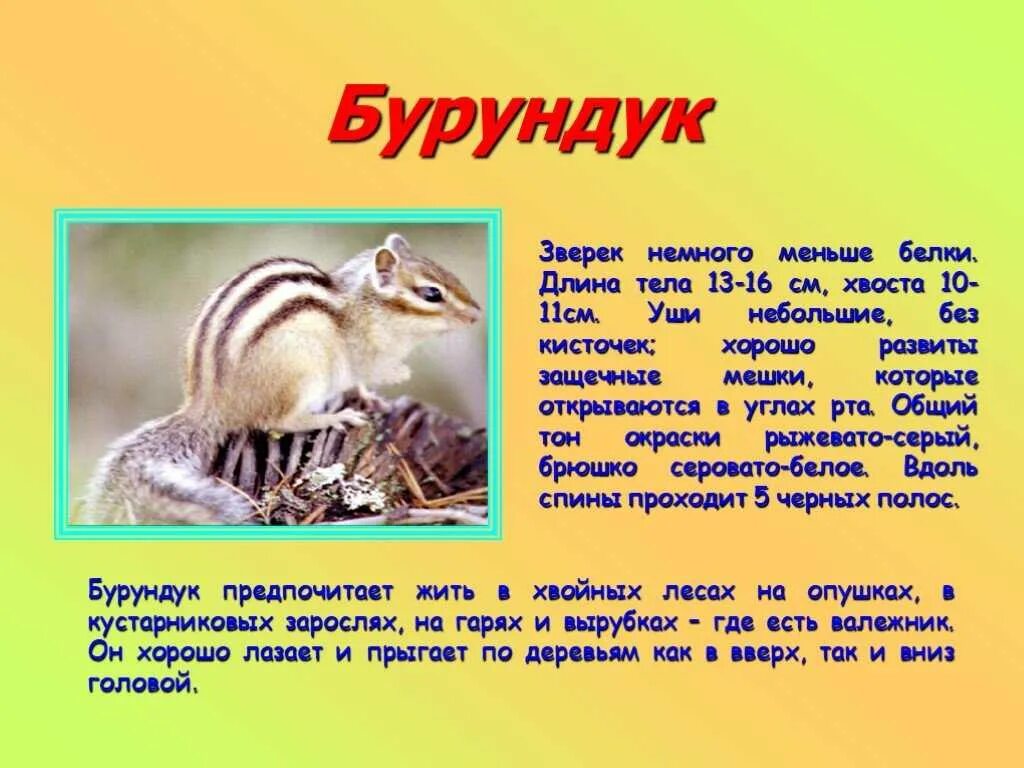 Бурундук

Зверек немного меньше белки. Длина тела 13-16 см, хвоста 10-11см. Уши небольшие, без кисточек; хорошо развиты защечные мешки, которые открываются в углах рта. Общий тон окраски рыжевато-серый, брюшко серовато-белое. Вдоль спины проходит 5 черных полос.

Бурундук предпочитает жить в хвойных лесах на опушках, в кустарниковых зарослях, на гарях и вырубках – где есть валежник. Он хорошо лазает и прыгает по деревьям как в вверх, так и вниз головой.